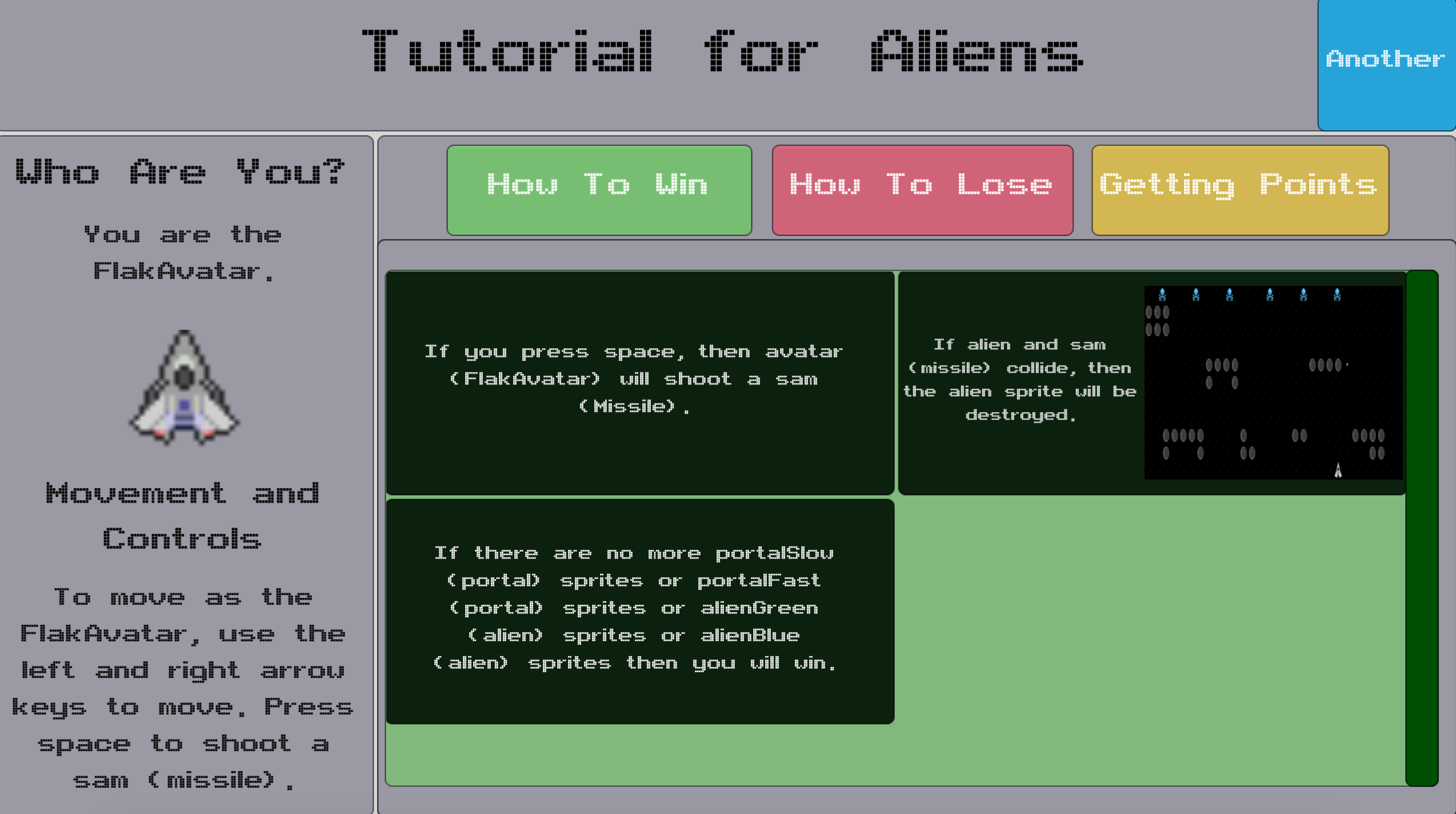 Tutorial for Aliens

Another

Who Are You?

You are the FlakAvatar.

Movement and Controls

To move as the FlakAvatar, use the left and right arrow keys to move. Press space to shoot a sam (missile).

How To Win

How To Lose

Getting Points

If you press space, then avatar (FlakAvatar) will shoot a sam (Missile).

If alien and sam (missile) collide, then the alien sprite will be destroyed.

If there are no more portalSlow (portal) sprites or portalFast (portal) sprites or alienGreen (alien) sprites or alienBlue (alien) sprites then you will win.